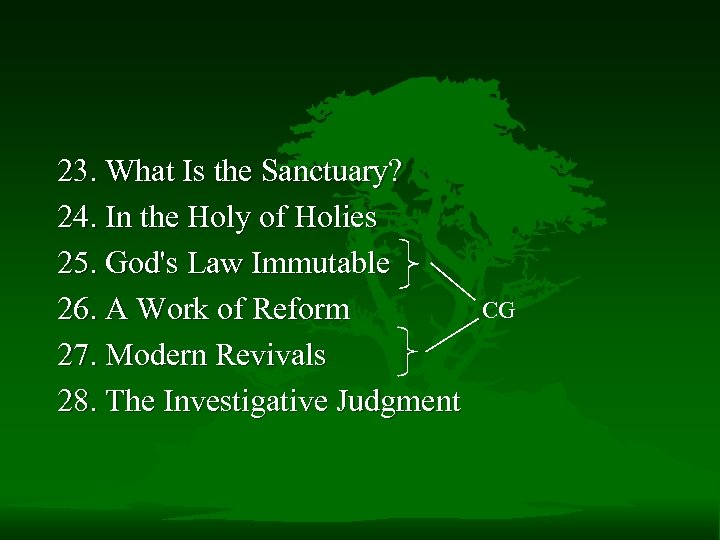 23. What Is the Sanctuary?
24. In the Holy of Holies
25. God's Law Immutable
26. A Work of Reform
27. Modern Revivals
28. The Investigative Judgment

CG